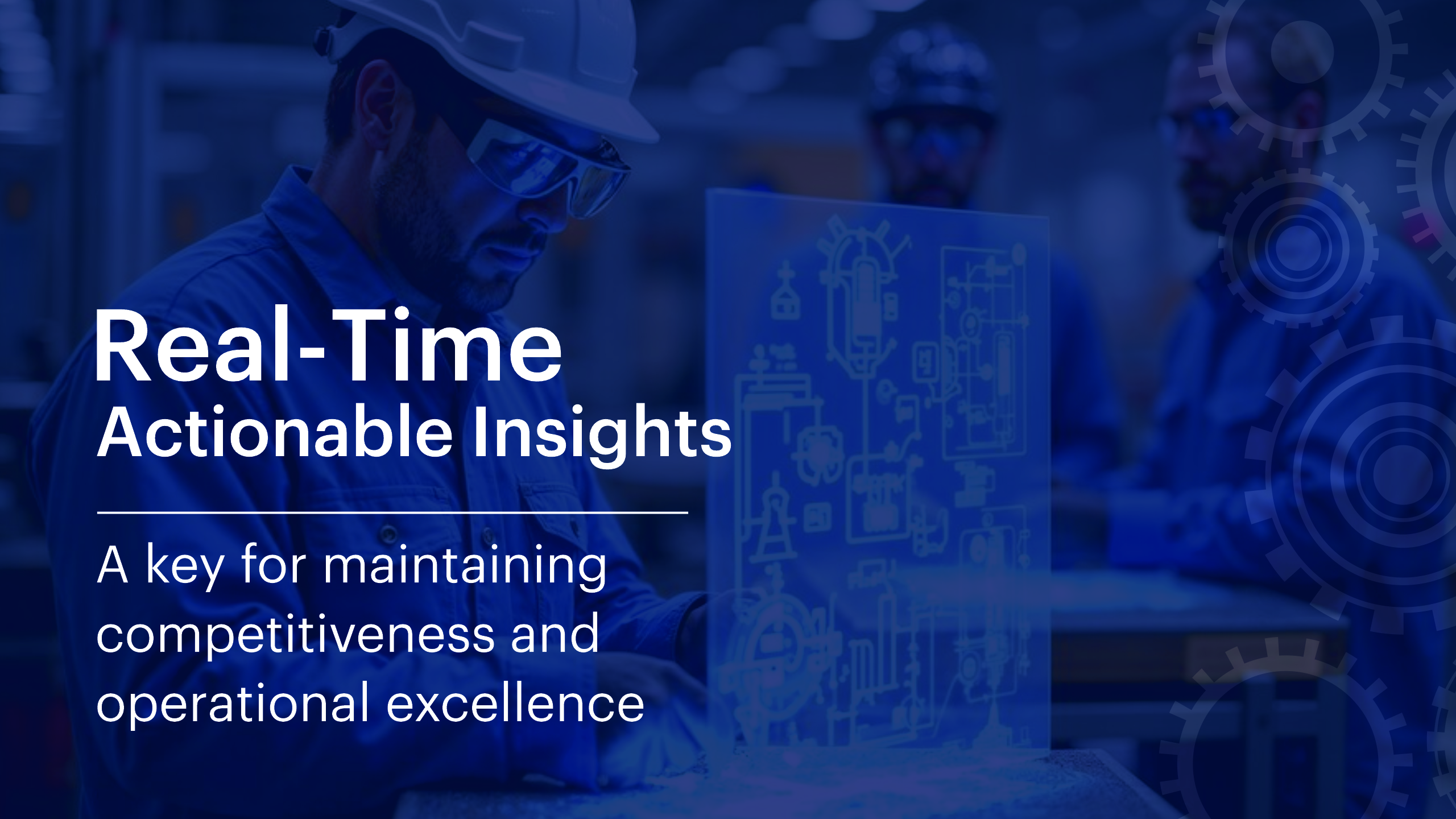 Real-Time
Actionable Insights

A key for maintaining competitiveness and operational excellence